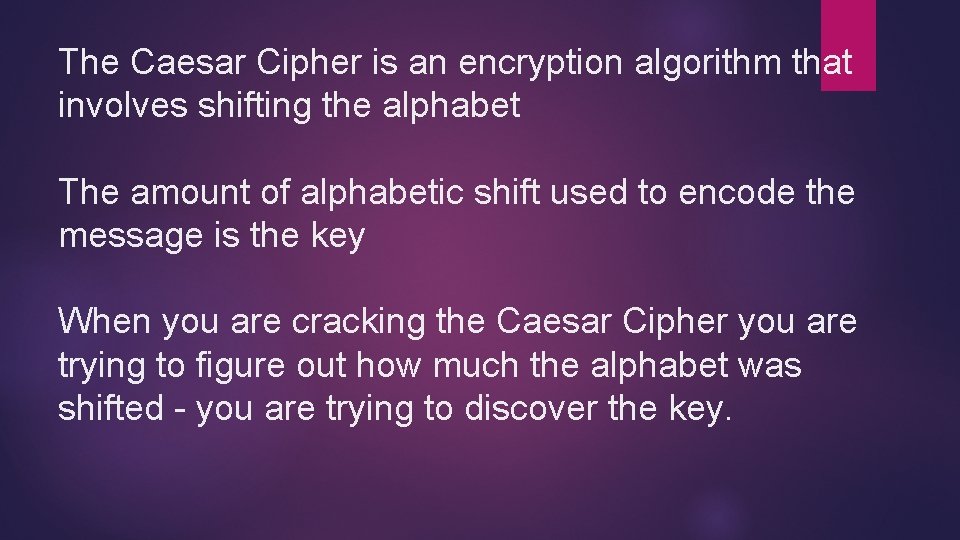 The Caesar Cipher is an encryption algorithm that involves shifting the alphabet

The amount of alphabetic shift used to encode the message is the key

When you are cracking the Caesar Cipher you are trying to figure out how much the alphabet was shifted - you are trying to discover the key.